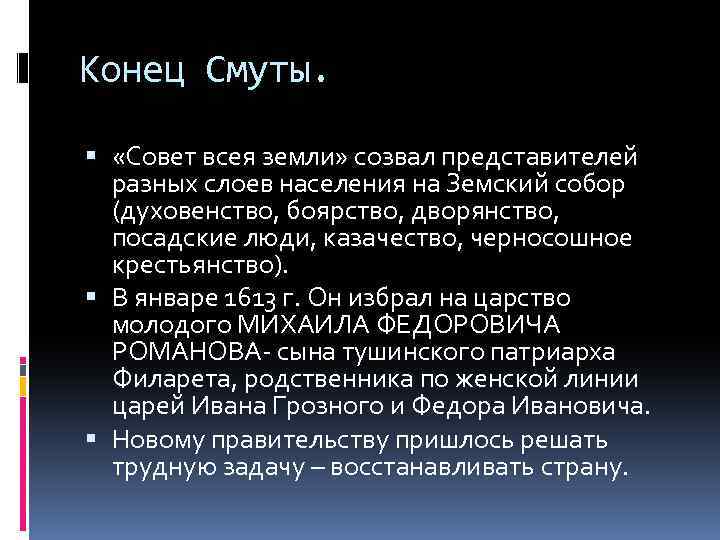 Конец Смуты.

▪ «Совет всея земли» созвал представителей разных слоев населения на Земский собор (духовенство, боярство, дворянство, посадские люди, казачество, черносошное крестьянство).
▪ В январе 1613 г. Он избрал на царство молодого МИХАИЛА ФЕДОРОВИЧА РОМАНОВА- сына тушинского патриарха Филарета, родственника по женской линии царей Ивана Грозного и Федора Ивановича.
▪ Новому правительству пришлось решать трудную задачу – восстанавливать страну.